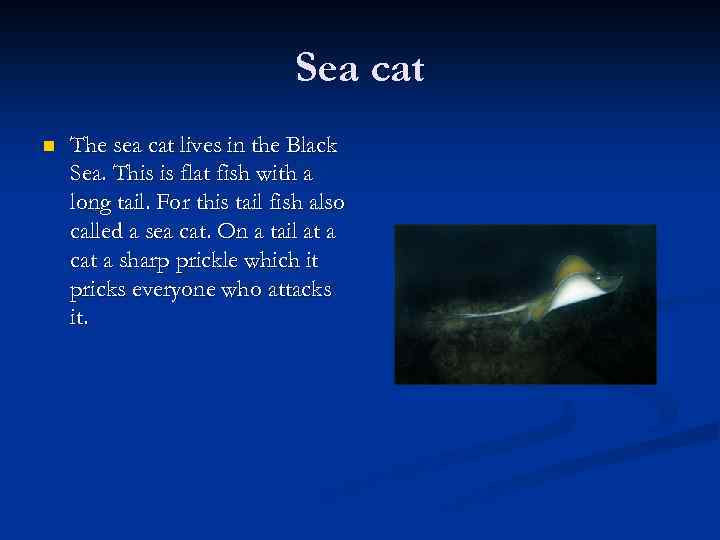 Sea cat

The sea cat lives in the Black Sea. This is flat fish with a long tail. For this tail fish also called a sea cat. On a tail at a cat a sharp prickle which it pricks everyone who attacks it.